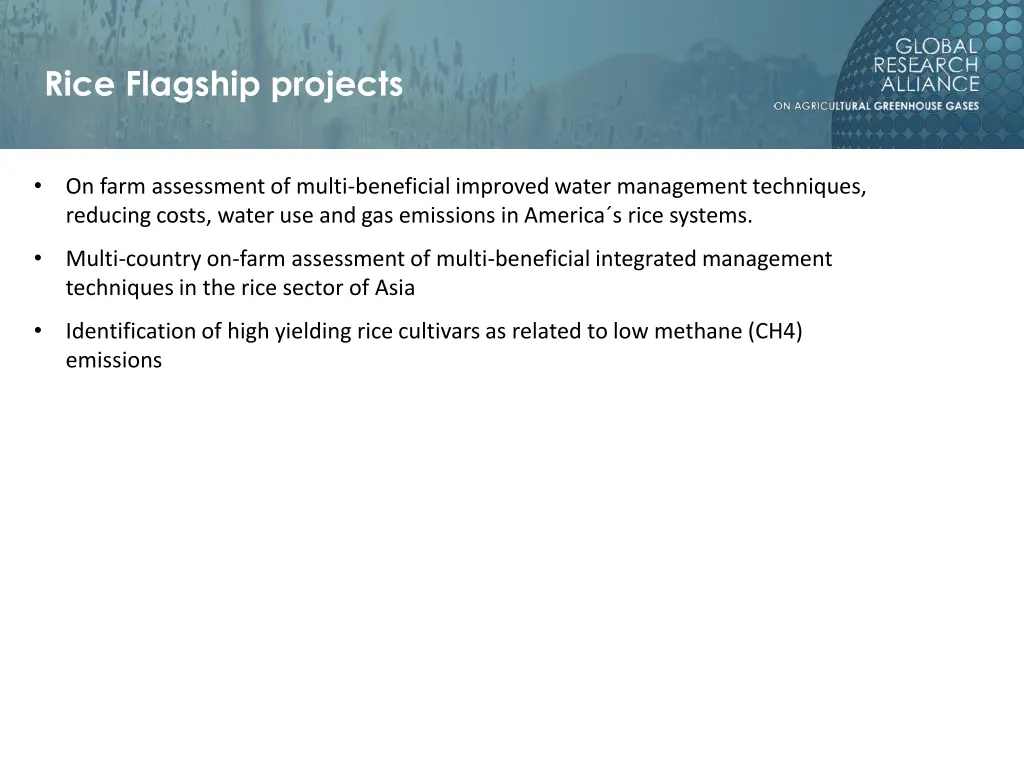 Rice Flagship projects

GLOBAL RESEARCH ALLIANCE ON AGRICULTURAL GREENHOUSE GASES

• On farm assessment of multi-beneficial improved water management techniques, reducing costs, water use and gas emissions in America´s rice systems.

• Multi-country on-farm assessment of multi-beneficial integrated management techniques in the rice sector of Asia

• Identification of high yielding rice cultivars as related to low methane (CH4) emissions